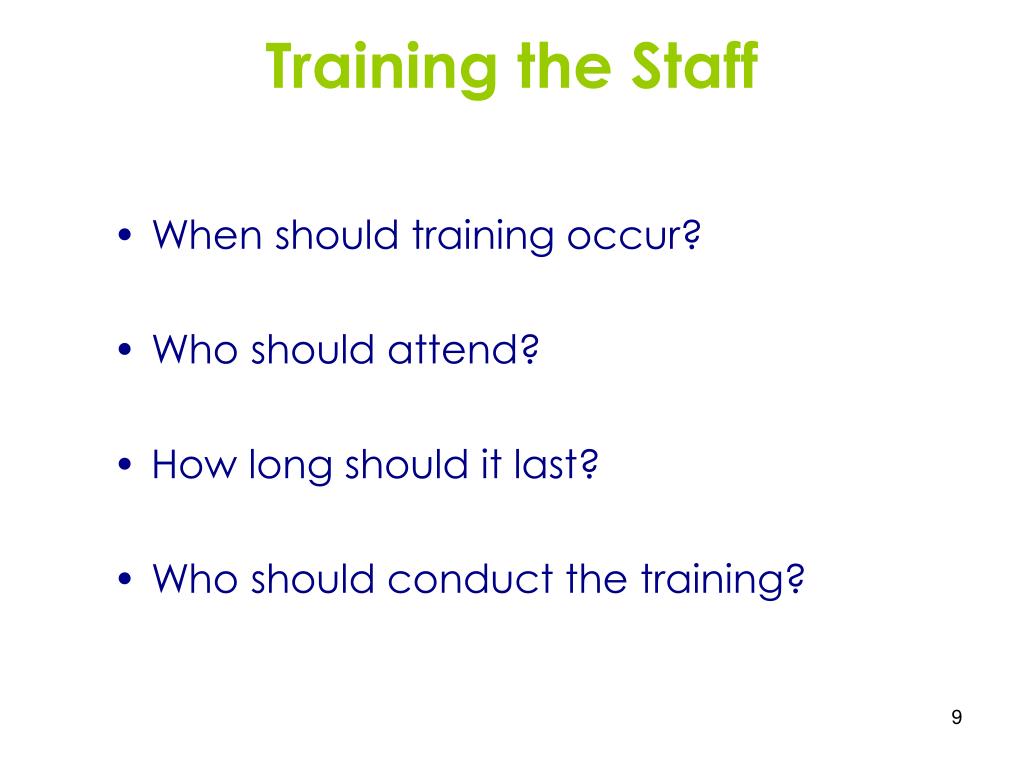 Training the Staff

• When should training occur?

• Who should attend?

• How long should it last?

• Who should conduct the training?

9